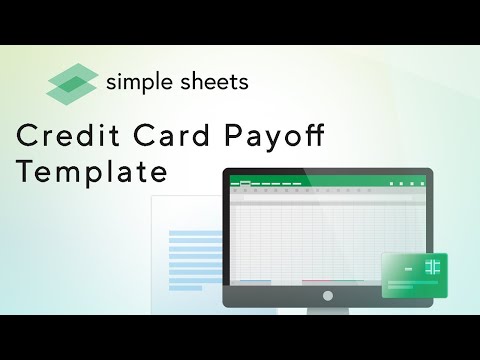 simple sheets

Credit Card Payoff Template